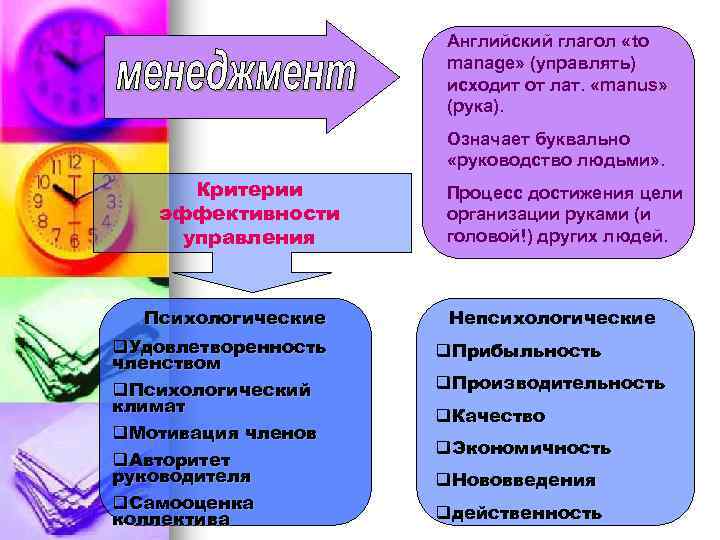 менеджмент

Английский глагол «to manage» (управлять) исходит от лат. «manus» (рука).

Означает буквально «руководство людьми».

Процесс достижения цели организации руками (и головой!) других людей.

Критерии эффективности управления

Психологические
❑Удовлетворенность членством
❑Психологический климат
❑Мотивация членов
❑Авторитет руководителя
❑Самооценка коллектива

Непсихологические
❑Прибыльность
❑Производительность
❑Качество
❑Экономичность
❑Нововведения
❑действенность